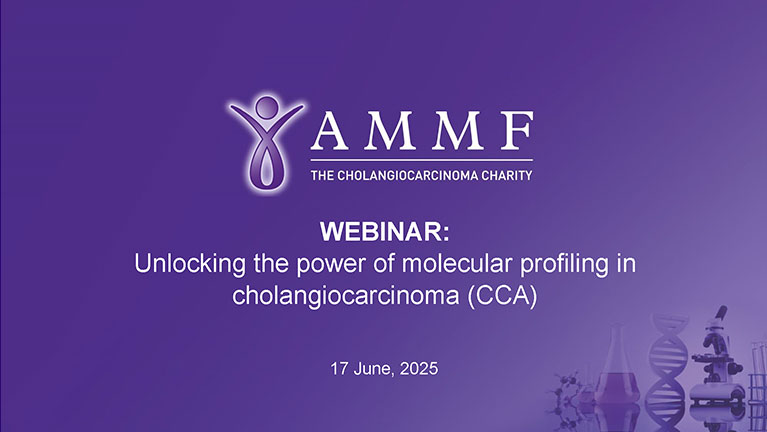 AMMF
THE CHOLANGIOCARCINOMA CHARITY

WEBINAR:
Unlocking the power of molecular profiling in cholangiocarcinoma (CCA)

17 June, 2025